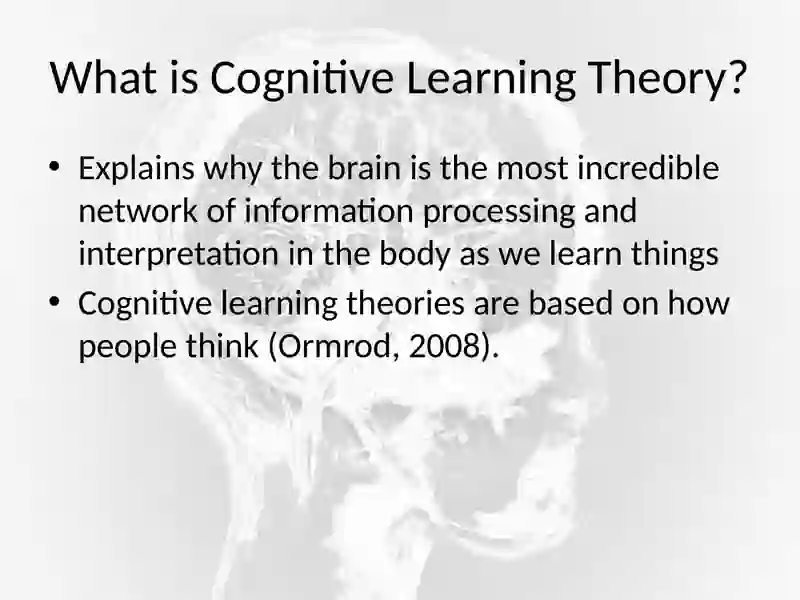 What is Cognitive Learning Theory?

• Explains why the brain is the most incredible network of information processing and interpretation in the body as we learn things
• Cognitive learning theories are based on how people think (Ormrod, 2008).